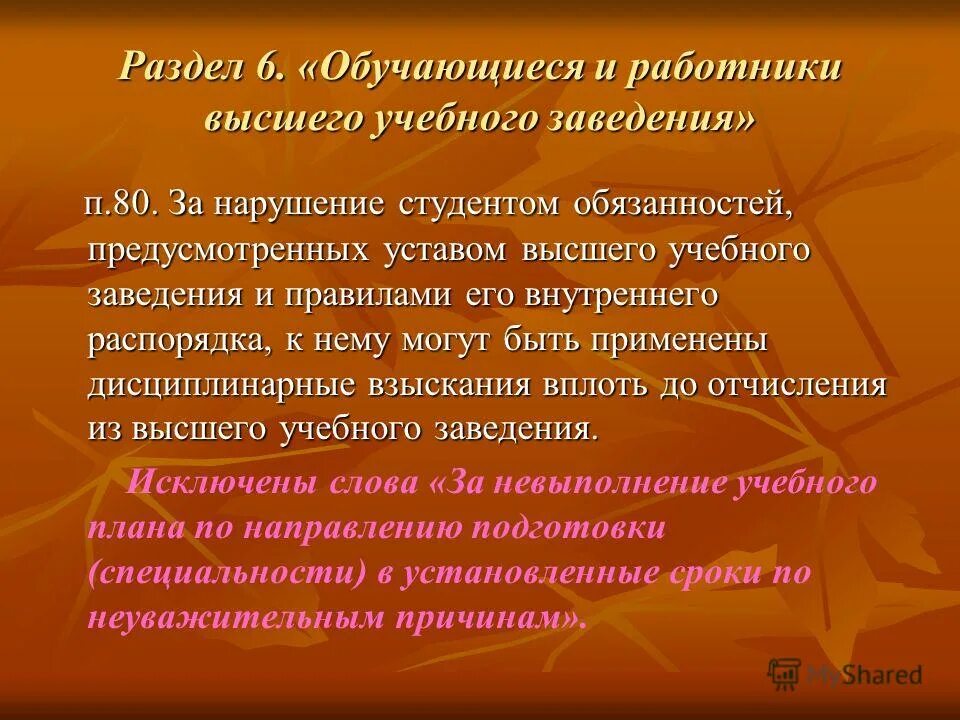 Раздел 6. «Обучающиеся и работники высшего учебного заведения»

п.80. За нарушение студентом обязанностей, предусмотренных уставом высшего учебного заведения и правилами его внутреннего распорядка, к нему могут быть применены дисциплинарные взыскания вплоть до отчисления из высшего учебного заведения.

Исключены слова «За невыполнение учебного плана по направлению подготовки (специальности) в установленные сроки по неуважительным причинам».

MyShared